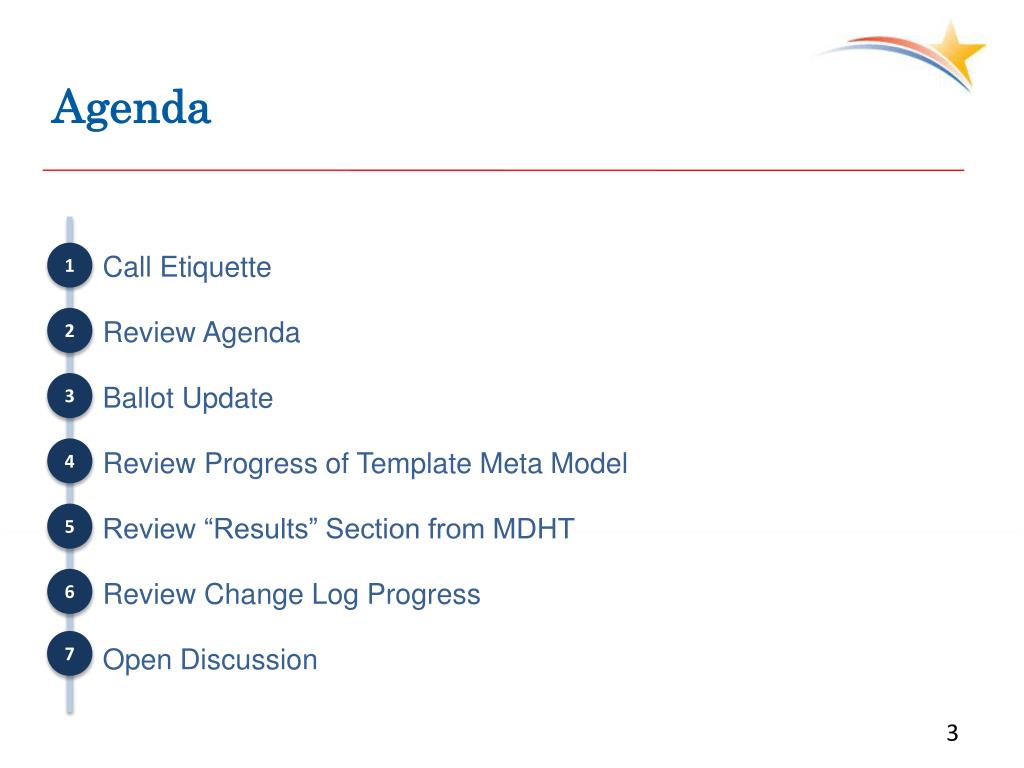 Agenda

1 Call Etiquette

2 Review Agenda

3 Ballot Update

4 Review Progress of Template Meta Model

5 Review “Results” Section from MDHT

6 Review Change Log Progress

7 Open Discussion

3